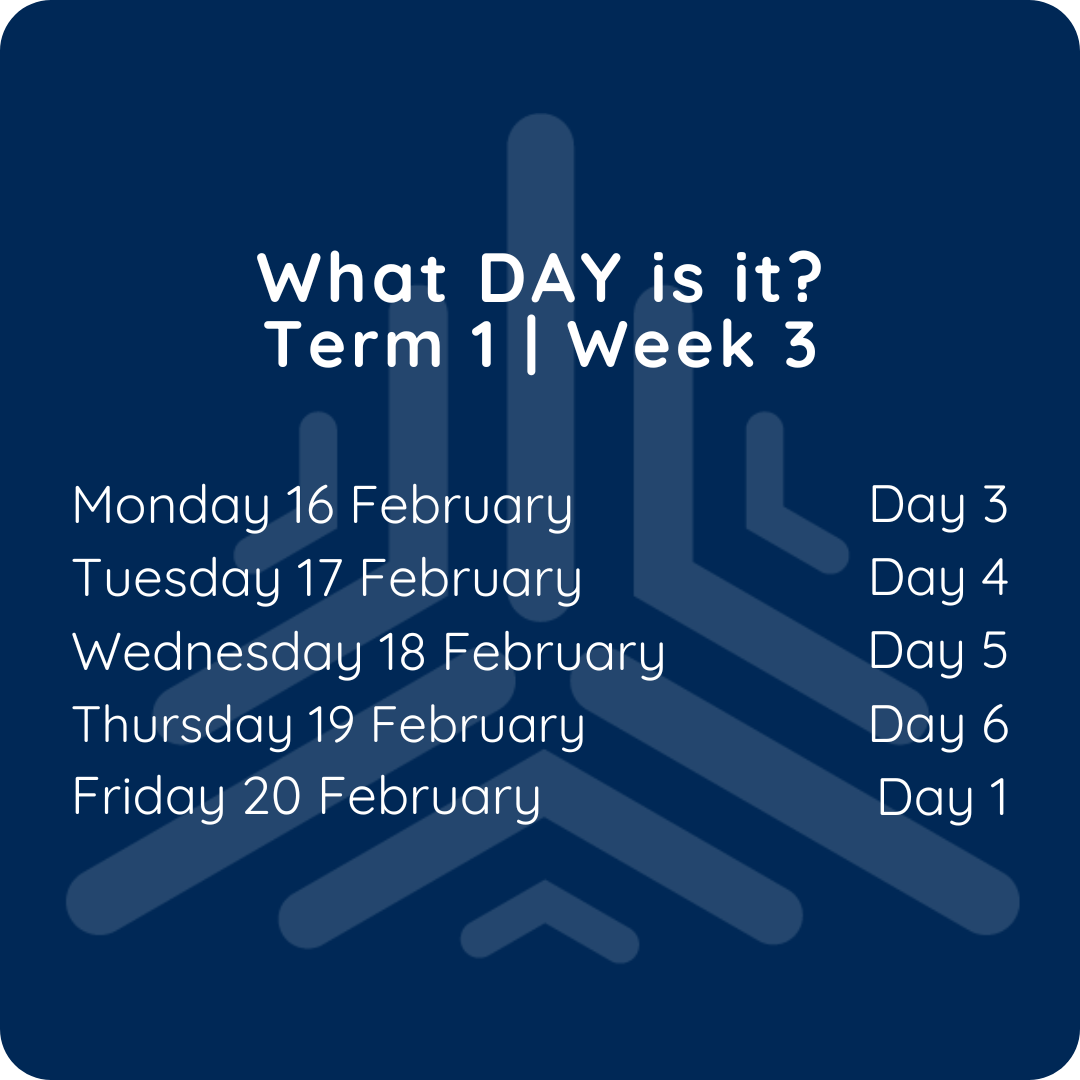 What DAY is it?
Term 1 | Week 3

Monday 16 February Day 3
Tuesday 17 February Day 4
Wednesday 18 February Day 5
Thursday 19 February Day 6
Friday 20 February Day 1